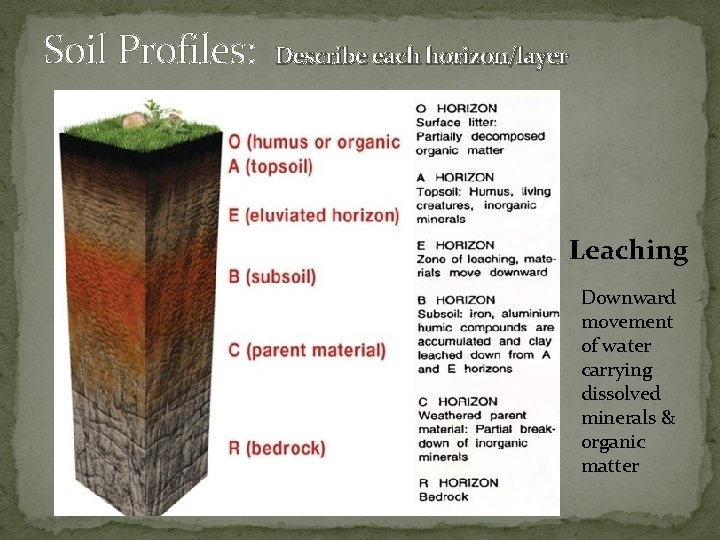 Soil Profiles: Describe each horizon/layer

O (humus or organic
A (topsoil)
E (eluviated horizon)
B (subsoil)
C (parent material)
R (bedrock)

O HORIZON
Surface litter: Partially decomposed organic matter

A HORIZON
Topsoil: Humus, living creatures, inorganic minerals

E HORIZON
Zone of leaching, materials move downward

B HORIZON
Subsoil: iron, aluminium humic compounds are accumulated and clay leached down from A and E horizons

C HORIZON
Weathered parent material: Partial breakdown of inorganic minerals

R HORIZON
Bedrock

Leaching

Downward movement of water carrying dissolved minerals & organic matter